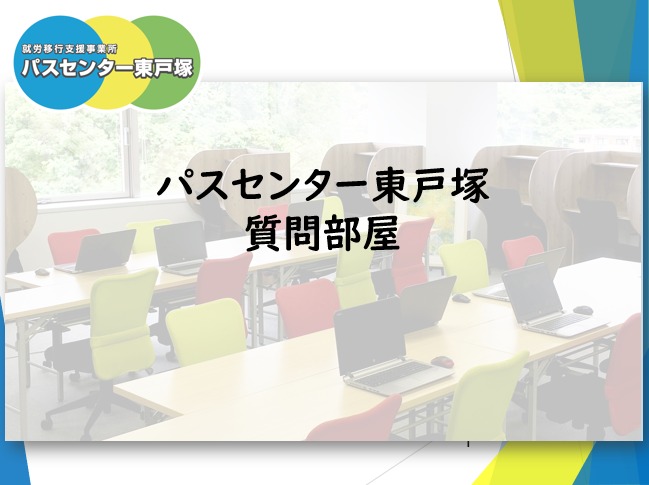 就労移行支援事業所
パスセンター東戸塚

パスセンター東戸塚
質問部屋